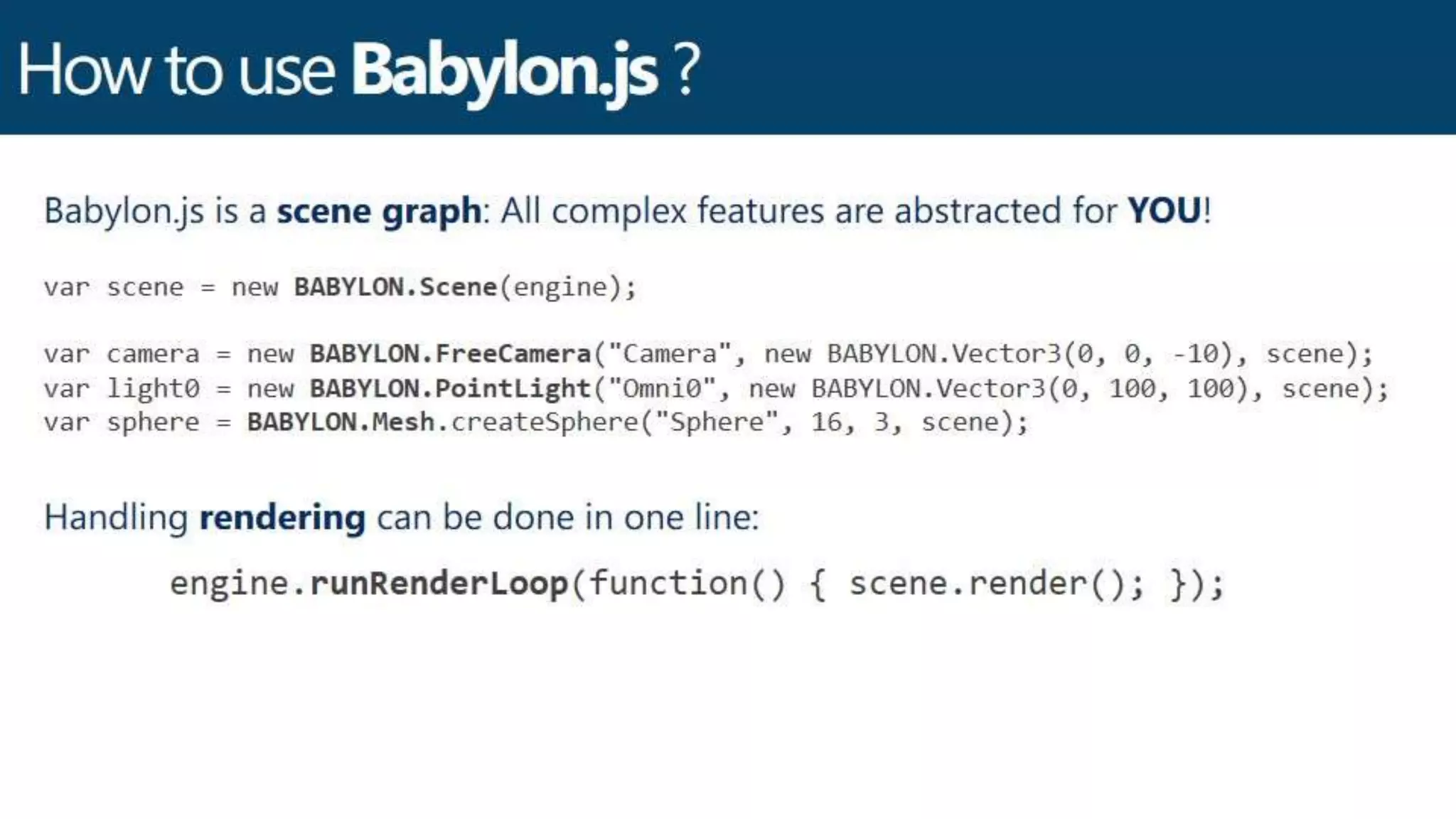 How to use Babylon.js ?

Babylon.js is a scene graph: All complex features are abstracted for YOU!

var scene = new BABYLON.Scene(engine);

var camera = new BABYLON.FreeCamera("Camera", new BABYLON.Vector3(0, 0, -10), scene);
var light0 = new BABYLON.PointLight("Omni0", new BABYLON.Vector3(0, 100, 100), scene);
var sphere = BABYLON.Mesh.createSphere("Sphere", 16, 3, scene);

Handling rendering can be done in one line:

engine.runRenderLoop(function() { scene.render(); });